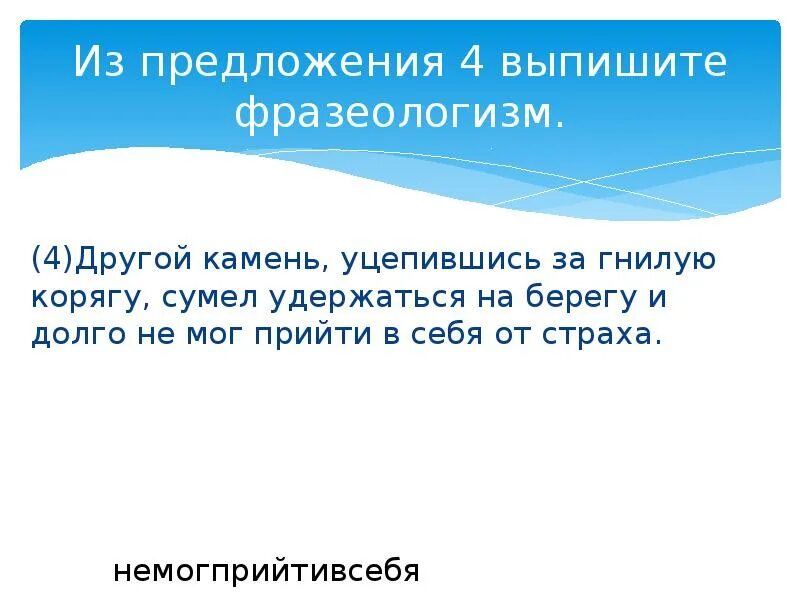 Из предложения 4 выпишите фразеологизм.

(4)Другой камень, уцепившись за гнилую корягу, сумел удержаться на берегу и долго не мог прийти в себя от страха.

немогприйтивсебя